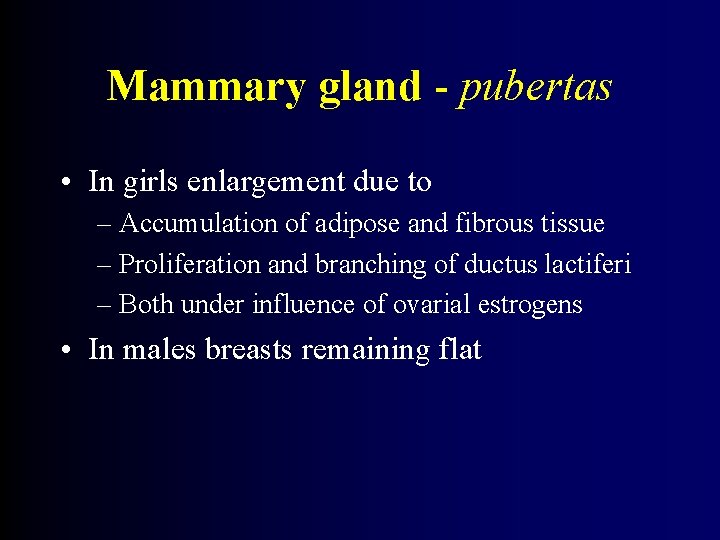 Mammary gland - pubertas

• In girls enlargement due to
– Accumulation of adipose and fibrous tissue
– Proliferation and branching of ductus lactiferi
– Both under influence of ovarial estrogens

• In males breasts remaining flat